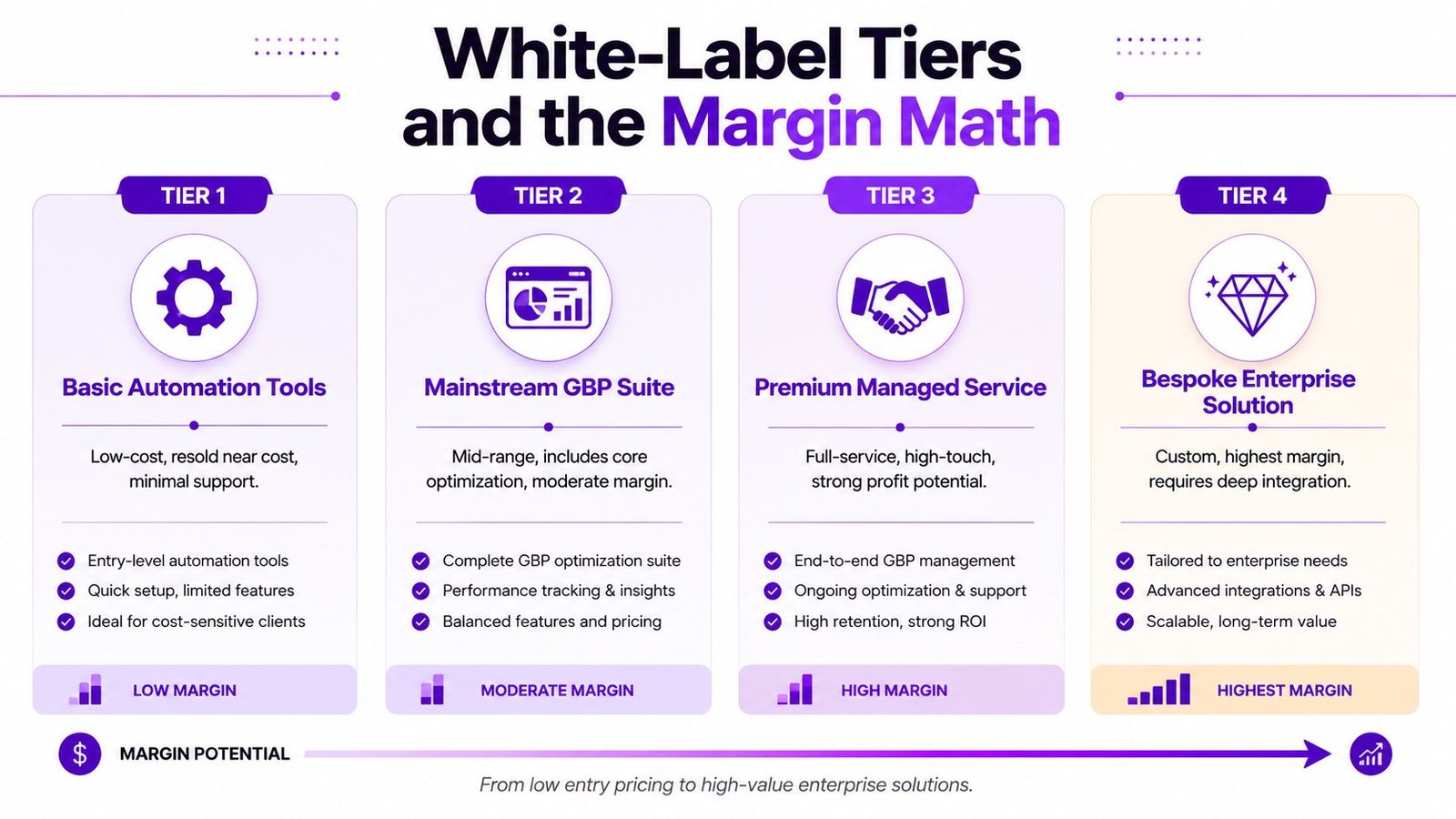 White-Label Tiers and the Margin Math

TIER 1

Basic Automation Tools

Low-cost, resold near cost, minimal support.

Entry-level automation tools
Quick setup, limited features
Ideal for cost-sensitive clients

LOW MARGIN

TIER 2

Mainstream GBP Suite

Mid-range, includes core optimization, moderate margin.

Complete GBP optimization suite
Performance tracking & insights
Balanced features and pricing

MODERATE MARGIN

TIER 3

Premium Managed Service

Full-service, high-touch, strong profit potential.

End-to-end GBP management
Ongoing optimization & support
High retention, strong ROI

HIGH MARGIN

TIER 4

Bespoke Enterprise Solution

Custom, highest margin, requires deep integration.

Tailored to enterprise needs
Advanced integrations & APIs
Scalable, long-term value

HIGHEST MARGIN

$ MARGIN POTENTIAL

From low entry pricing to high-value enterprise solutions.